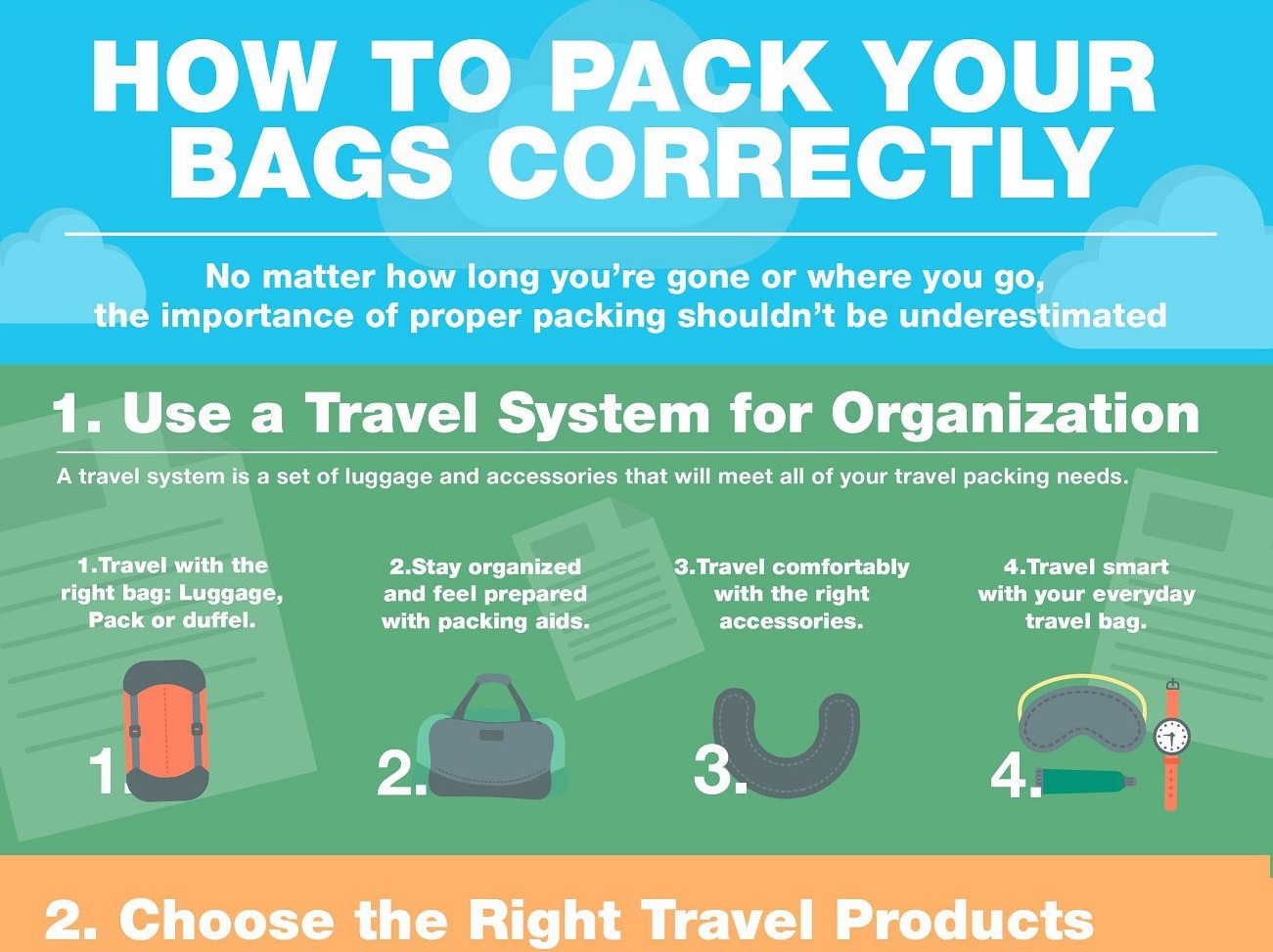 HOW TO PACK YOUR BAGS CORRECTLY

No matter how long you're gone or where you go, the importance of proper packing shouldn't be underestimated

1. Use a Travel System for Organization

A travel system is a set of luggage and accessories that will meet all of your travel packing needs.

1.Travel with the right bag: Luggage, Pack or duffel.

2.Stay organized and feel prepared with packing aids.

3.Travel comfortably with the right accessories.

4.Travel smart with your everyday travel bag.

1.

2.

3.

4.

2. Choose the Right Travel Products